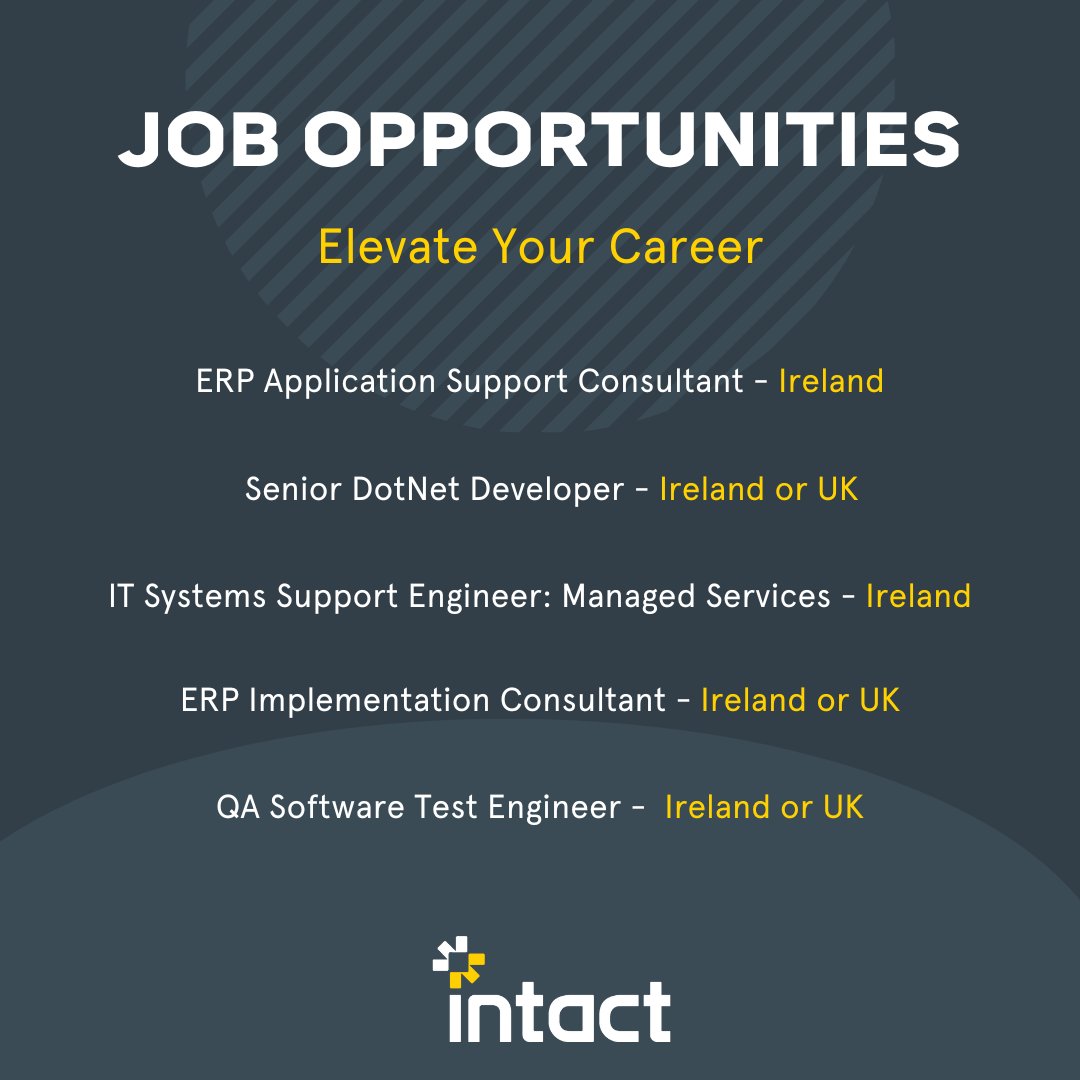 JOB OPPORTUNITIES

Elevate Your Career

ERP Application Support Consultant - Ireland

Senior DotNet Developer - Ireland or UK

IT Systems Support Engineer: Managed Services - Ireland

ERP Implementation Consultant - Ireland or UK

QA Software Test Engineer - Ireland or UK

intact